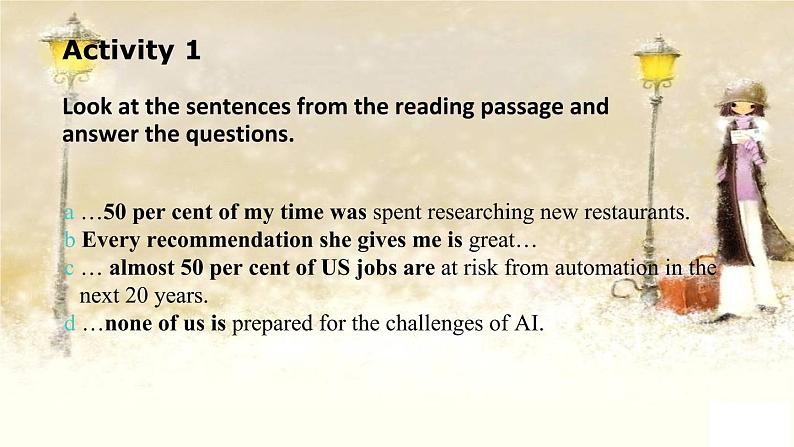 Activity 1

Look at the sentences from the reading passage and answer the questions.

a …50 per cent of my time was spent researching new restaurants.
b Every recommendation she gives me is great…
c … almost 50 per cent of US jobs are at risk from automation in the next 20 years.
d …none of us is prepared for the challenges of AI.